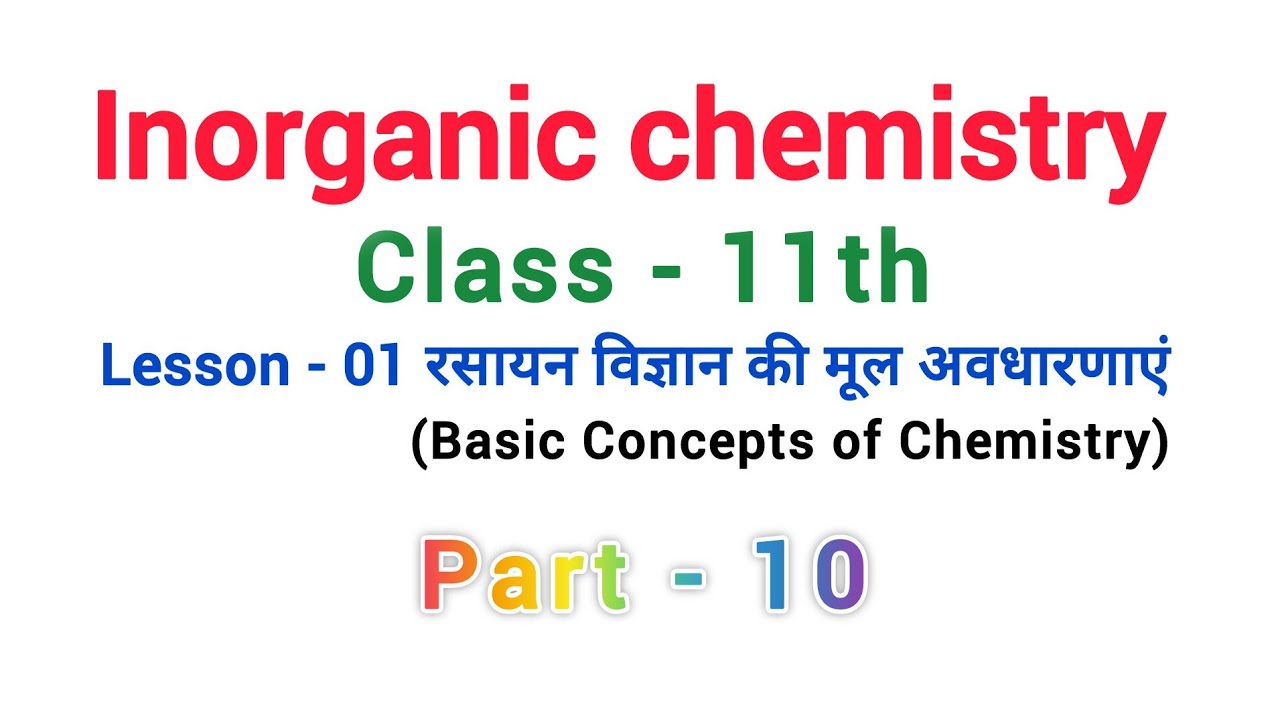 Inorganic chemistry
Class - 11th
Lesson - 01 रसायन विज्ञान की मूल अवधारणाएं
(Basic Concepts of Chemistry)

Part - 10